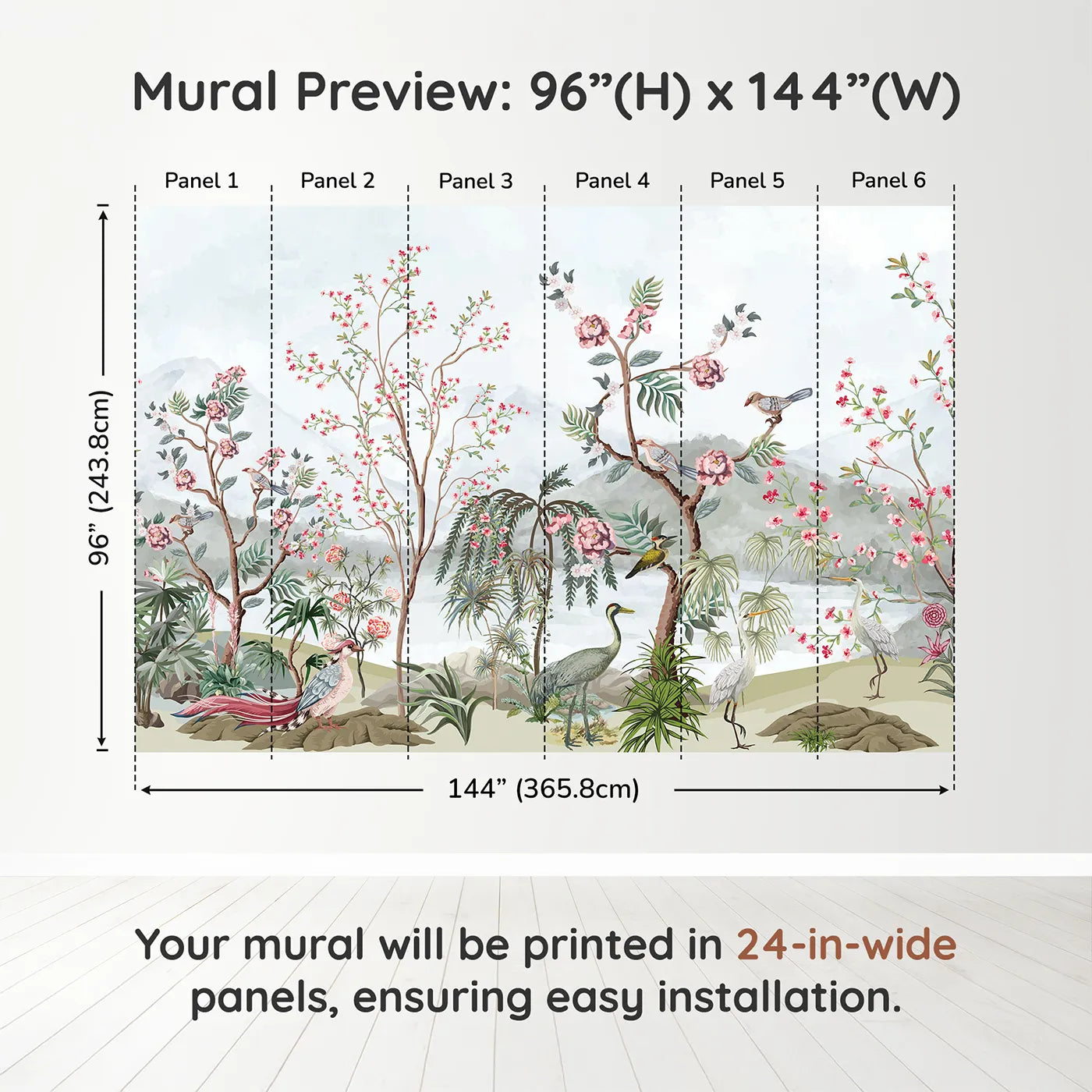 Mural Preview: 96”(H) x 144”(W)

Panel 1
Panel 2
Panel 3
Panel 4
Panel 5
Panel 6

96” (243.8cm)

144” (365.8cm)

Your mural will be printed in 24-in-wide panels, ensuring easy installation.